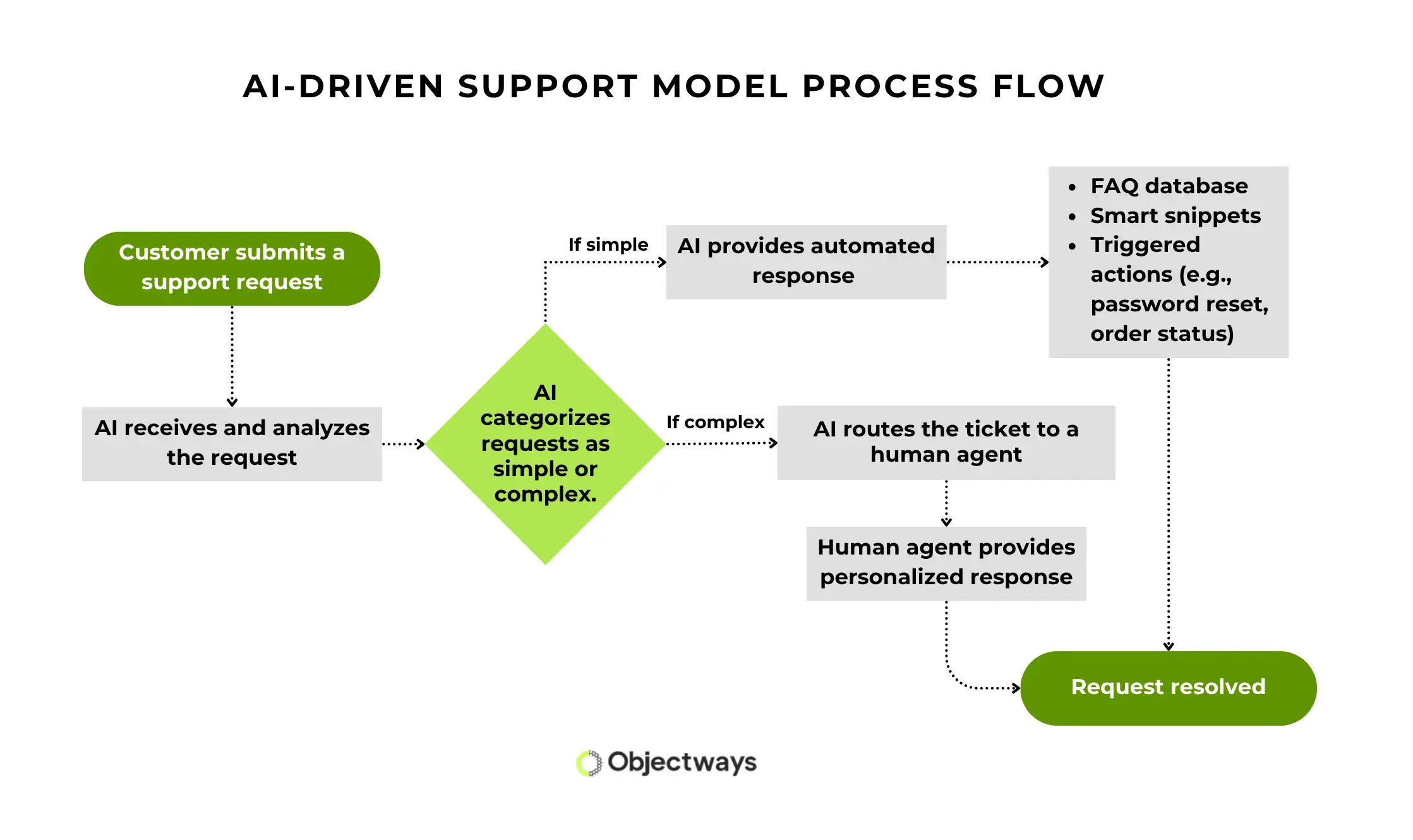 AI-DRIVEN SUPPORT MODEL PROCESS FLOW

Customer submits a support request

AI receives and analyzes the request

AI categorizes requests as simple or complex.

If simple

AI provides automated response

- FAQ database
- Smart snippets
- Triggered actions (e.g., password reset, order status)

If complex

AI routes the ticket to a human agent

Human agent provides personalized response

Request resolved

Objectways